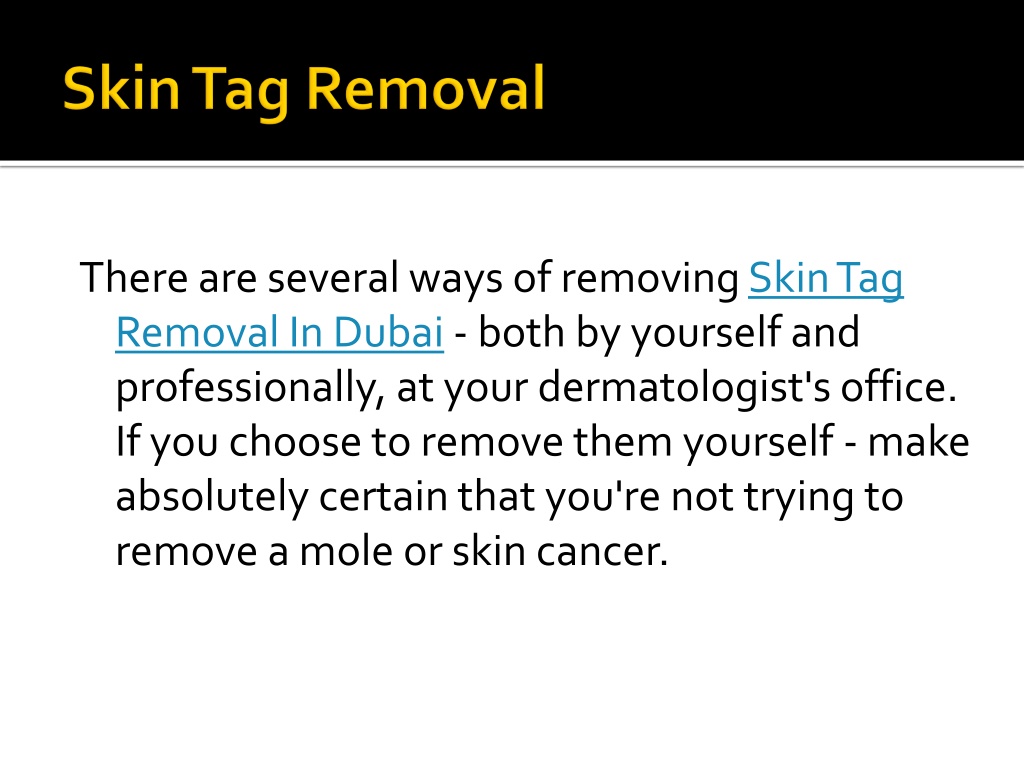 Skin Tag Removal

There are several ways of removing Skin Tag Removal In Dubai - both by yourself and professionally, at your dermatologist's office. If you choose to remove them yourself - make absolutely certain that you're not trying to remove a mole or skin cancer.